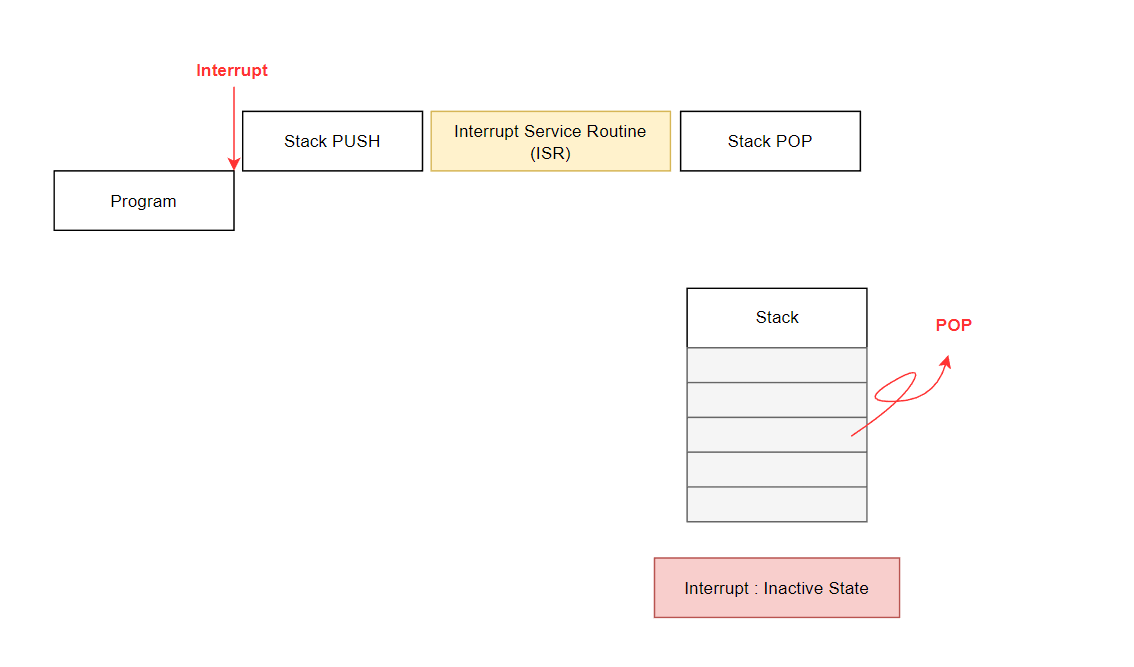 Interrupt

Stack PUSH

Interrupt Service Routine (ISR)

Stack POP

Program

Stack

POP

Interrupt : Inactive State